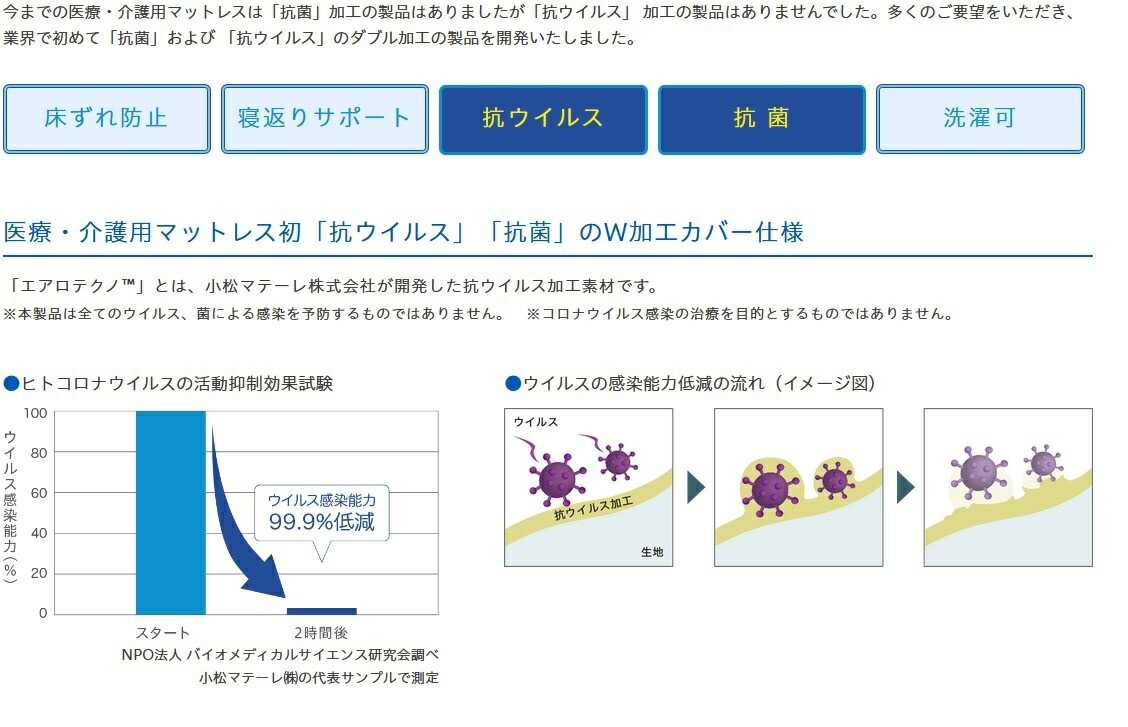 今までの医療・介護用マットレスは「抗菌」加工の製品はありましたが「抗ウイルス」 加工の製品はありませんでした。多くのご要望をいただき、業界で初めて「抗菌」および「抗ウイルス」のダブル加工の製品を開発いたしました。

床ずれ防止

寝返りサポート

抗ウイルス

抗 菌

洗濯可

医療・介護用マットレス初「抗ウイルス」「抗菌」のW加工カバー仕様

「エアロテクノ™」とは、小松マテーレ株式会社が開発した抗ウイルス加工素材です。
※本製品は全てのウイルス、菌による感染を予防するものではありません。　※コロナウイルス感染の治療を目的とするものではありません。

●ヒトコロナウイルスの活動抑制効果試験

ウイルス感染能力(%)

100
80
60
40
20
0

ウイルス感染能力
99.9%低減

スタート
2時間後

NPO法人 バイオメディカルサイエンス研究会調べ
小松マテーレ㈱の代表サンプルで測定

●ウイルスの感染能力低減の流れ（イメージ図）

ウイルス
抗ウイルス加工
生地